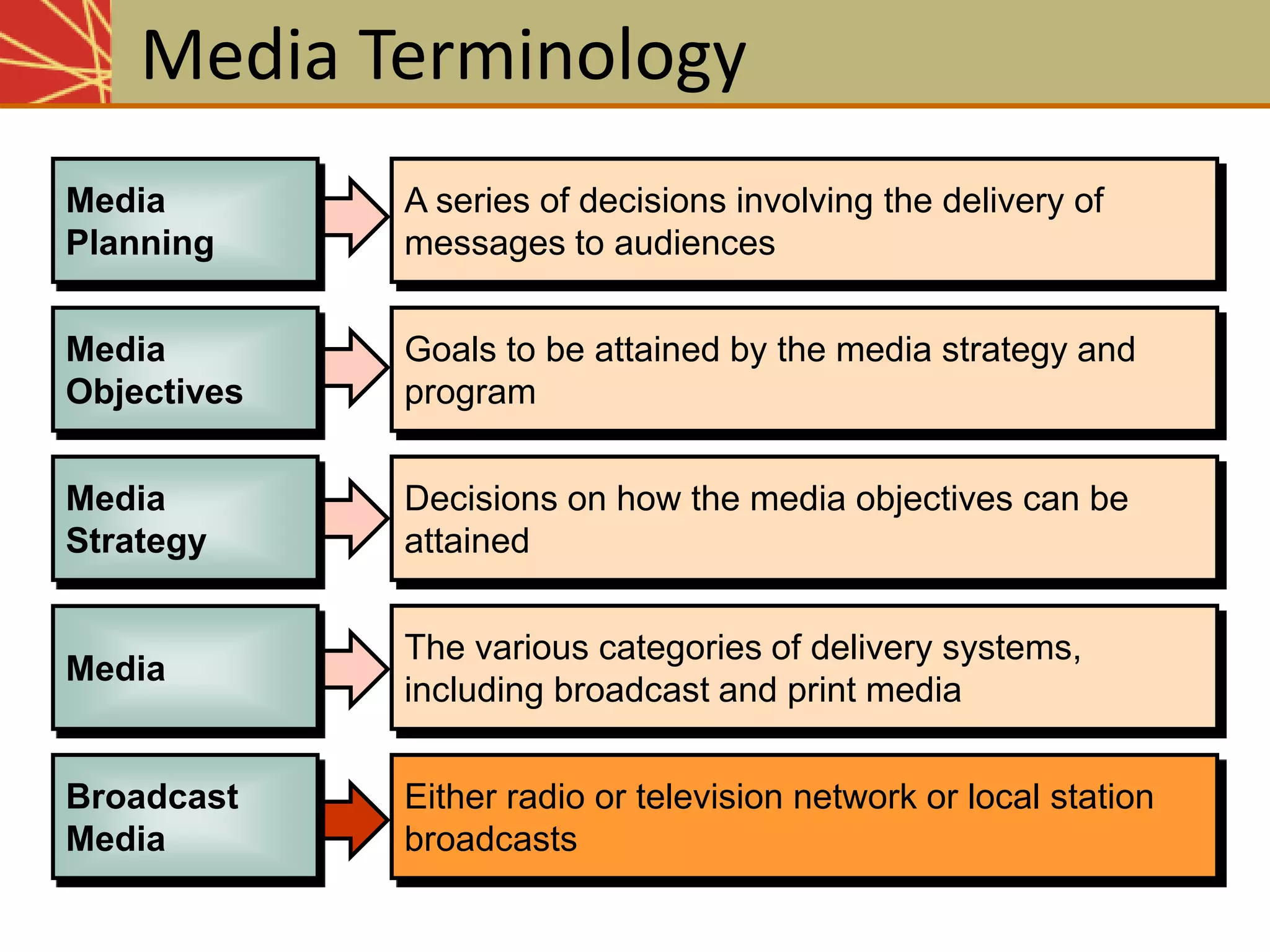 Media Terminology

Media Planning

A series of decisions involving the delivery of messages to audiences

Media Objectives

Goals to be attained by the media strategy and program

Media Strategy

Decisions on how the media objectives can be attained

Media

The various categories of delivery systems, including broadcast and print media

Broadcast Media

Either radio or television network or local station broadcasts